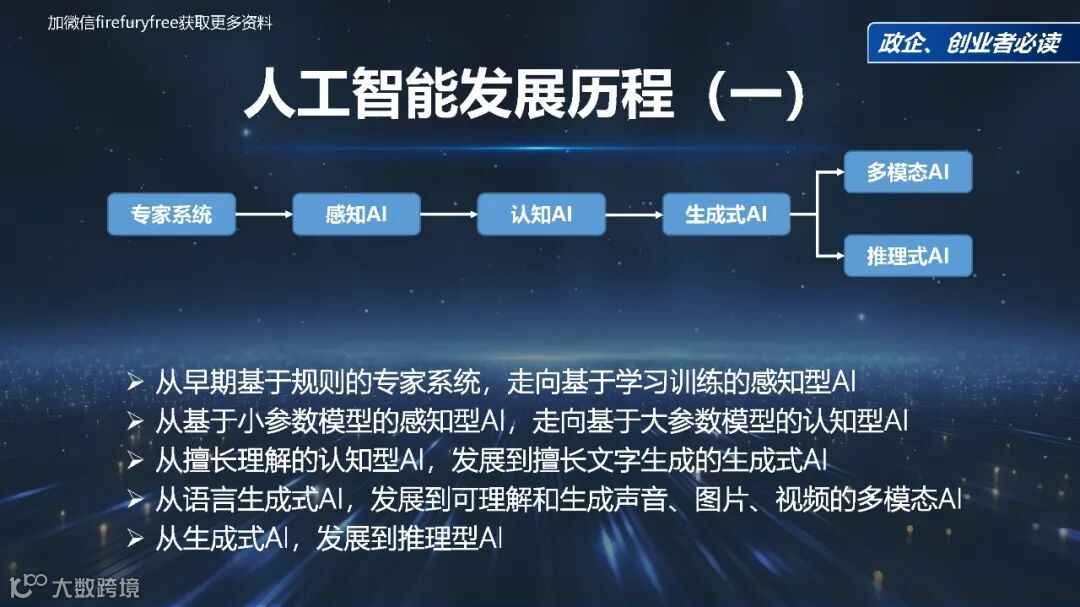 加微信firefuryfree获取更多资料

政企、创业者必读

人工智能发展历程（一）

专家系统

感知AI

认知AI

生成式AI

多模态AI

推理式AI

➢ 从早期基于规则的专家系统，走向基于学习训练的感知型AI
➢ 从基于小参数模型的感知型AI，走向基于大参数模型的认知型AI
➢ 从擅长理解的认知型AI，发展到擅长文字生成的生成式AI
➢ 从语言生成式AI，发展到可理解和生成声音、图片、视频的多模态AI
➢ 从生成式AI，发展到推理型AI

大数跨境